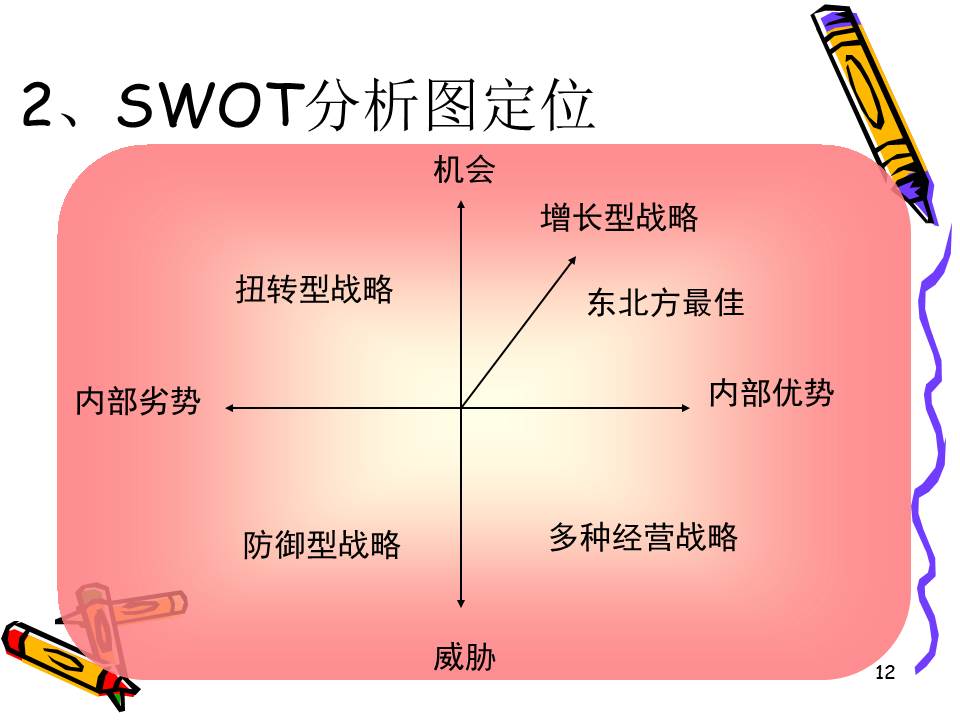 2、SWOT分析图定位

机会

增长型战略

扭转型战略

东北方最佳

内部劣势

内部优势

防御型战略

多种经营战略

威胁

12